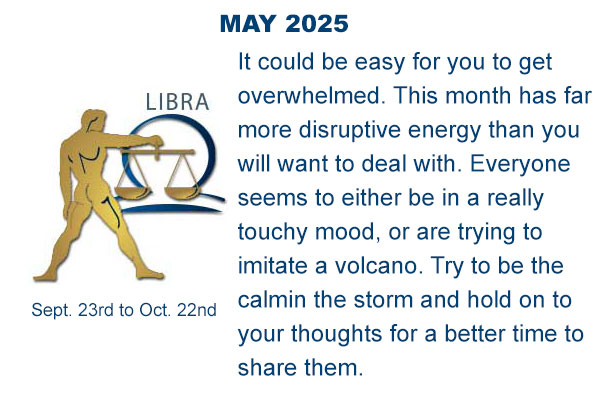 MAY 2025

LIBRA

Sept. 23rd to Oct. 22nd

It could be easy for you to get overwhelmed. This month has far more disruptive energy than you will want to deal with. Everyone seems to either be in a really touchy mood, or are trying to imitate a volcano. Try to be the calmin the storm and hold on to your thoughts for a better time to share them.